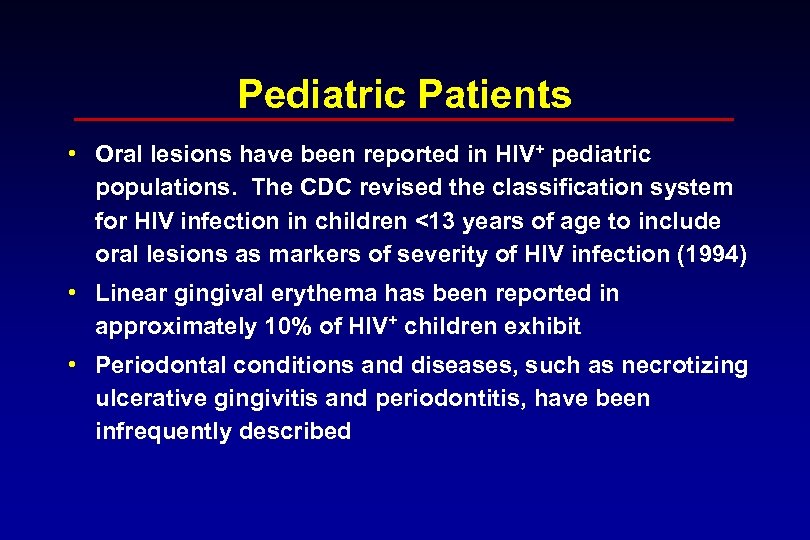 Pediatric Patients

• Oral lesions have been reported in HIV$^+$ pediatric populations. The CDC revised the classification system for HIV infection in children <13 years of age to include oral lesions as markers of severity of HIV infection (1994)

• Linear gingival erythema has been reported in approximately 10% of HIV$^+$ children exhibit

• Periodontal conditions and diseases, such as necrotizing ulcerative gingivitis and periodontitis, have been infrequently described